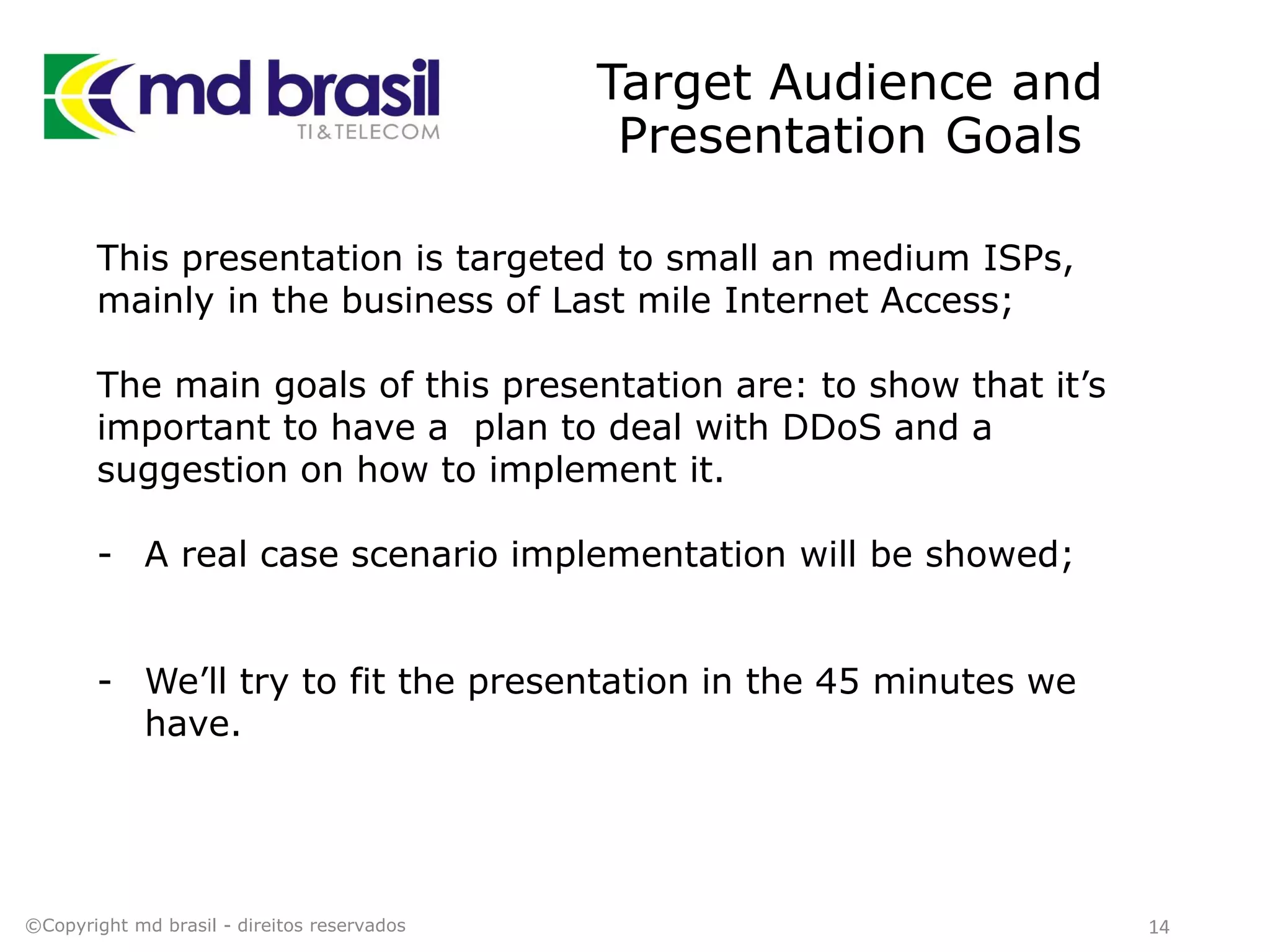 md brasil
TI&TELECOM

Target Audience and Presentation Goals

This presentation is targeted to small an medium ISPs, mainly in the business of Last mile Internet Access;

The main goals of this presentation are: to show that it’s important to have a  plan to deal with DDoS and a suggestion on how to implement it.

- A real case scenario implementation will be showed;

- We’ll try to fit the presentation in the 45 minutes we have.

©Copyright md brasil - direitos reservados

14